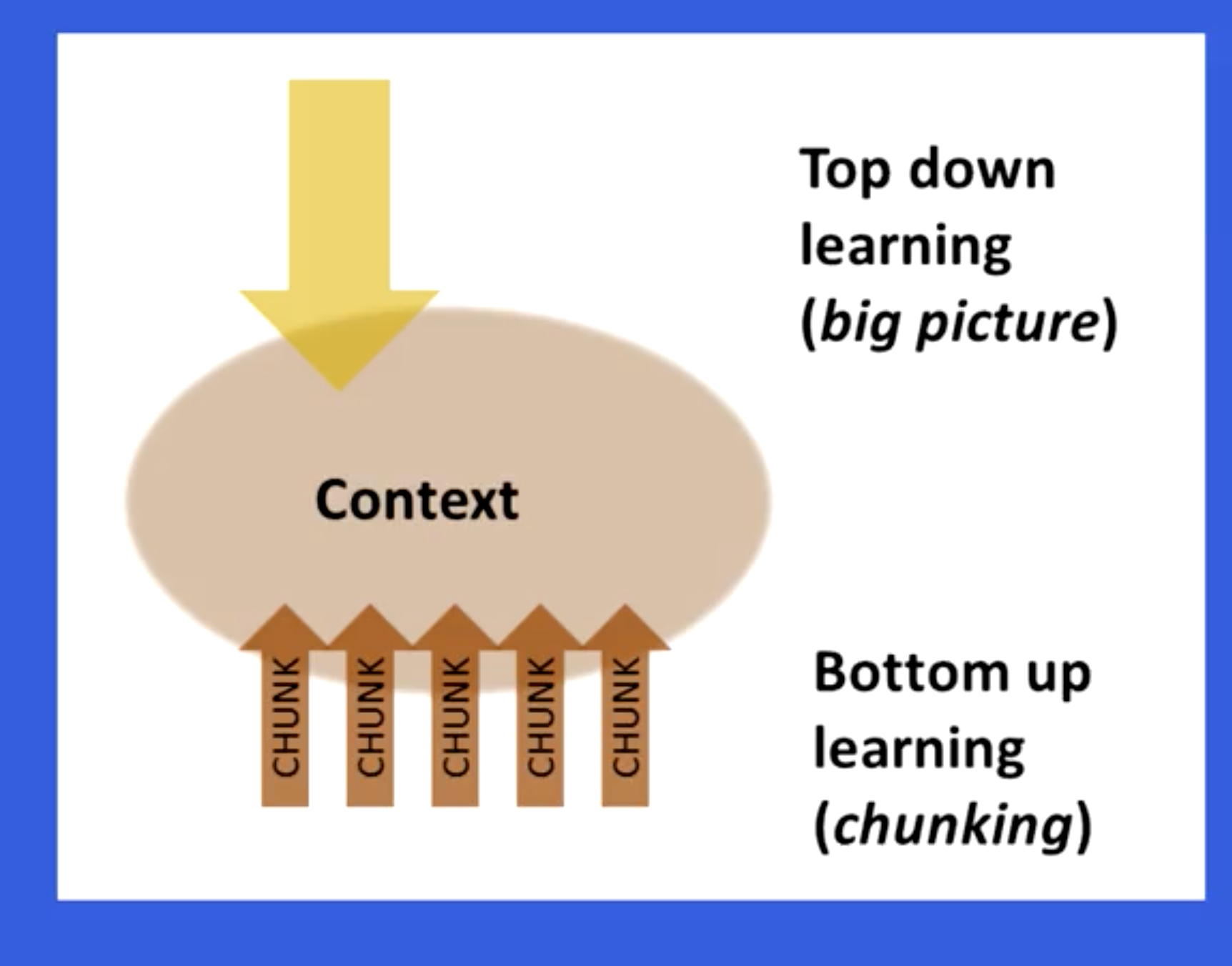 Top down learning (big picture)

Context

CHUNK CHUNK CHUNK CHUNK CHUNK

Bottom up learning (chunking)